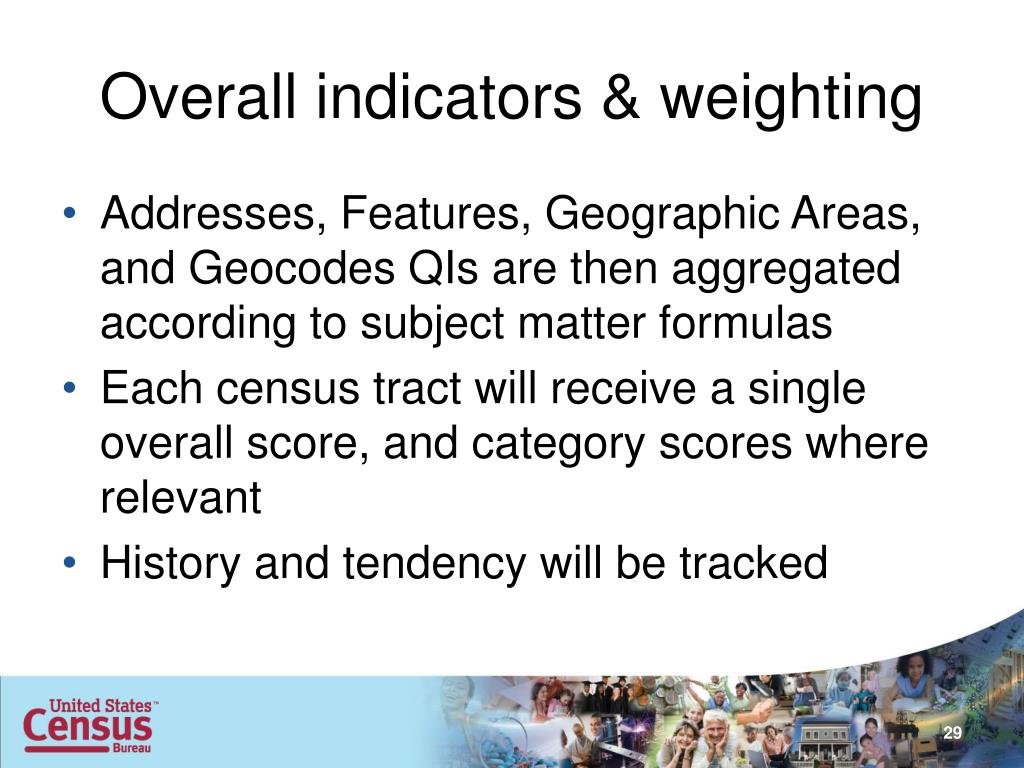 Overall indicators & weighting

• Addresses, Features, Geographic Areas, and Geocodes QIs are then aggregated according to subject matter formulas

• Each census tract will receive a single overall score, and category scores where relevant

• History and tendency will be tracked

United States™ Census Bureau

29